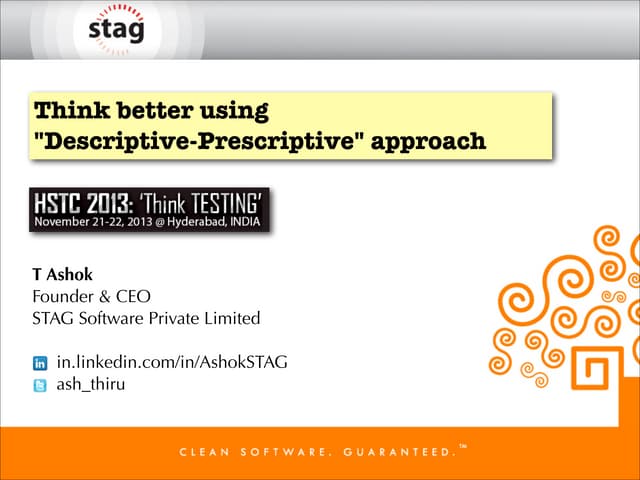 stag

Think better using "Descriptive-Prescriptive" approach

HSTC 2013: 'Think TESTING'
November 21-22, 2013 @ Hyderabad, INDIA

T Ashok
Founder & CEO
STAG Software Private Limited

in.linkedin.com/in/AshokSTAG
ash_thiru

CLEAN SOFTWARE. GUARANTEED.™